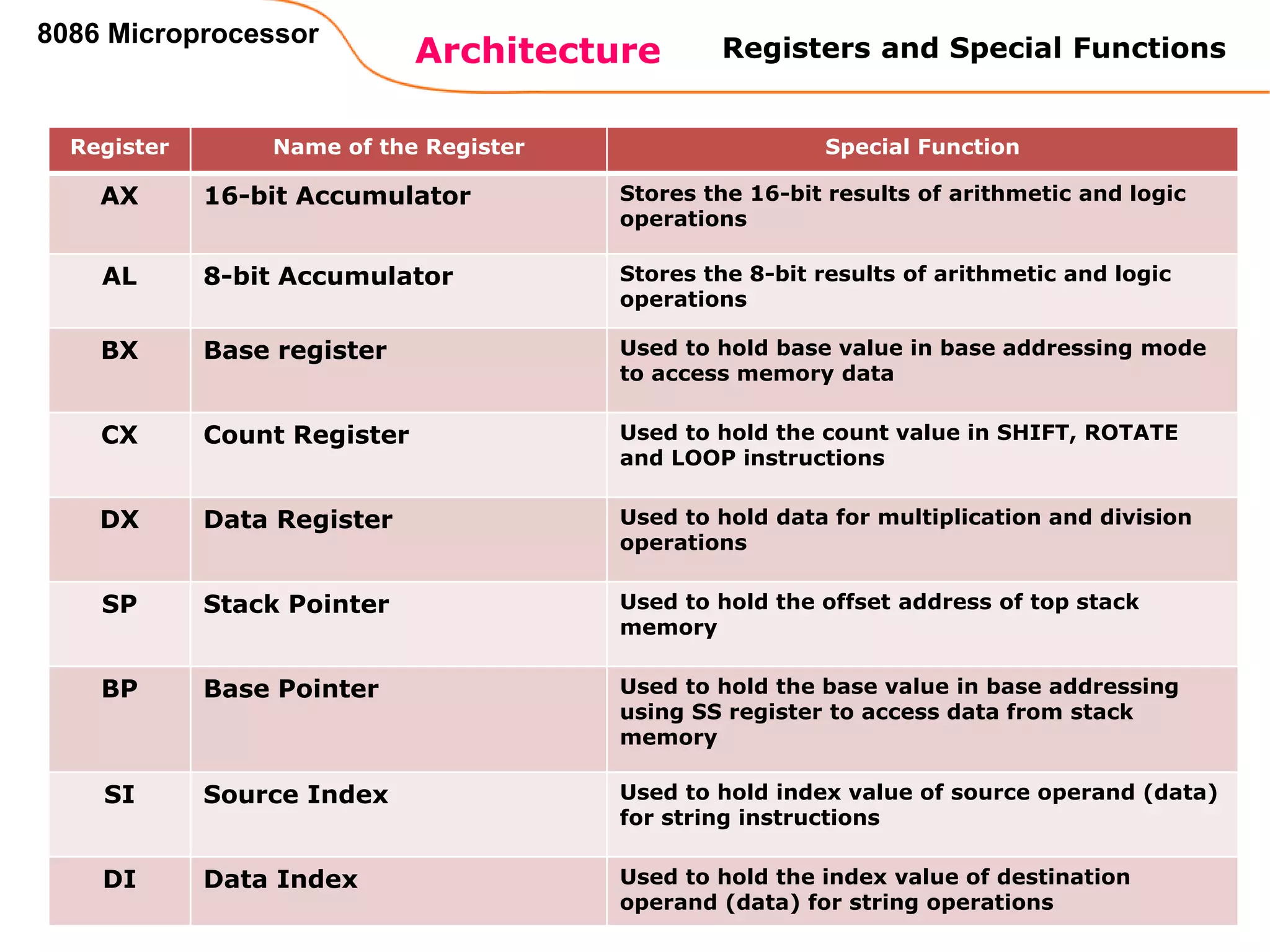 8086 Microprocessor

Architecture

Registers and Special Functions

| Register | Name of the Register | Special Function |
|---|---|---|
| AX | 16-bit Accumulator | Stores the 16-bit results of arithmetic and logic operations |
| AL | 8-bit Accumulator | Stores the 8-bit results of arithmetic and logic operations |
| BX | Base register | Used to hold base value in base addressing mode to access memory data |
| CX | Count Register | Used to hold the count value in SHIFT, ROTATE and LOOP instructions |
| DX | Data Register | Used to hold data for multiplication and division operations |
| SP | Stack Pointer | Used to hold the offset address of top stack memory |
| BP | Base Pointer | Used to hold the base value in base addressing using SS register to access data from stack memory |
| SI | Source Index | Used to hold index value of source operand (data) for string instructions |
| DI | Data Index | Used to hold the index value of destination operand (data) for string operations |